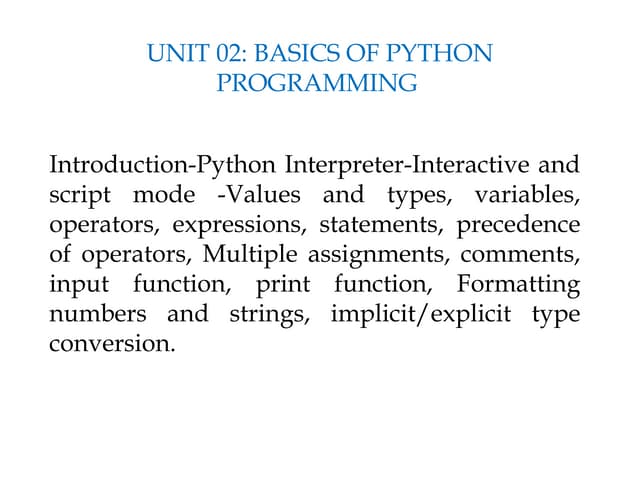 UNIT 02: BASICS OF PYTHON PROGRAMMING

Introduction-Python Interpreter-Interactive and script mode -Values and types, variables, operators, expressions, statements, precedence of operators, Multiple assignments, comments, input function, print function, Formatting numbers and strings, implicit/explicit type conversion.